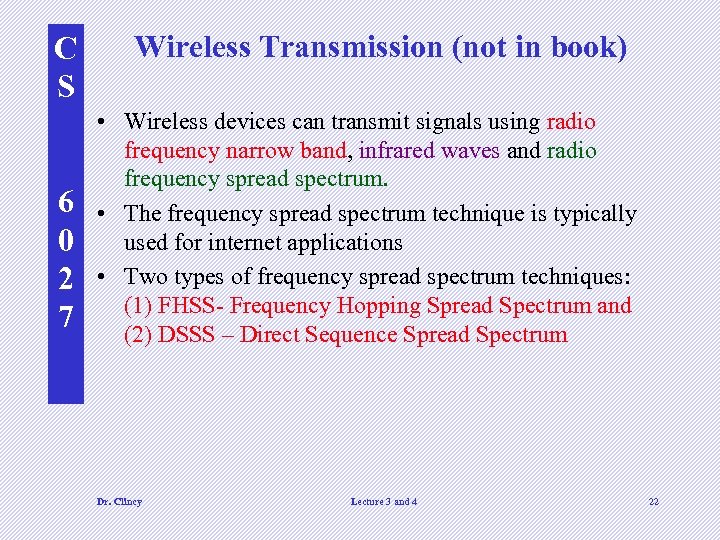 CS 6027

Wireless Transmission (not in book)

• Wireless devices can transmit signals using radio frequency narrow band, infrared waves and radio frequency spread spectrum.
• The frequency spread spectrum technique is typically used for internet applications
• Two types of frequency spread spectrum techniques: (1) FHSS- Frequency Hopping Spread Spectrum and (2) DSSS – Direct Sequence Spread Spectrum

Dr. Clincy

Lecture 3 and 4

22